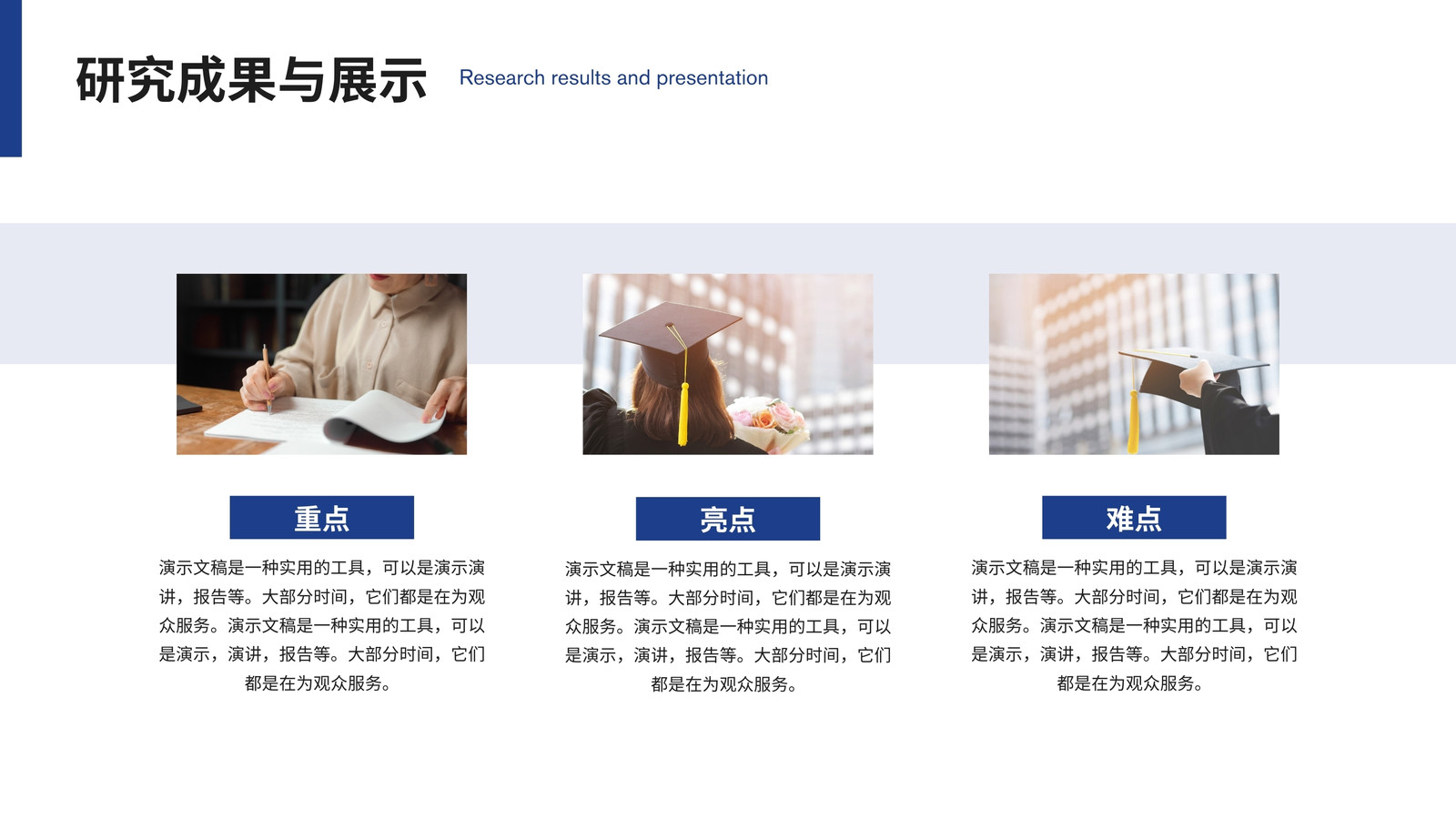 研究成果与展示 Research results and presentation

重点

演示文稿是一种实用的工具，可以是演示演讲，报告等。大部分时间，它们都是在为观众服务。演示文稿是一种实用的工具，可以是演示，演讲，报告等。大部分时间，它们都是在为观众服务。

亮点

演示文稿是一种实用的工具，可以是演示演讲，报告等。大部分时间，它们都是在为观众服务。演示文稿是一种实用的工具，可以是演示，演讲，报告等。大部分时间，它们都是在为观众服务。

难点

演示文稿是一种实用的工具，可以是演示演讲，报告等。大部分时间，它们都是在为观众服务。演示文稿是一种实用的工具，可以是演示，演讲，报告等。大部分时间，它们都是在为观众服务。